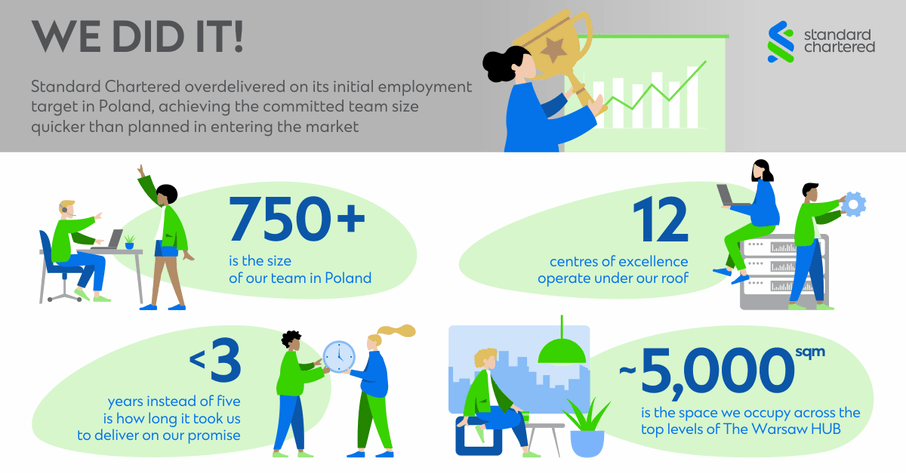 WE DID IT!

Standard Chartered overdelivered on its initial employment target in Poland, achieving the committed team size quicker than planned in entering the market

standard chartered

750+
is the size of our team in Poland

12
centres of excellence operate under our roof

<3
years instead of five is how long it took us to deliver on our promise

~5,000 sqm
is the space we occupy across the top levels of The Warsaw HUB